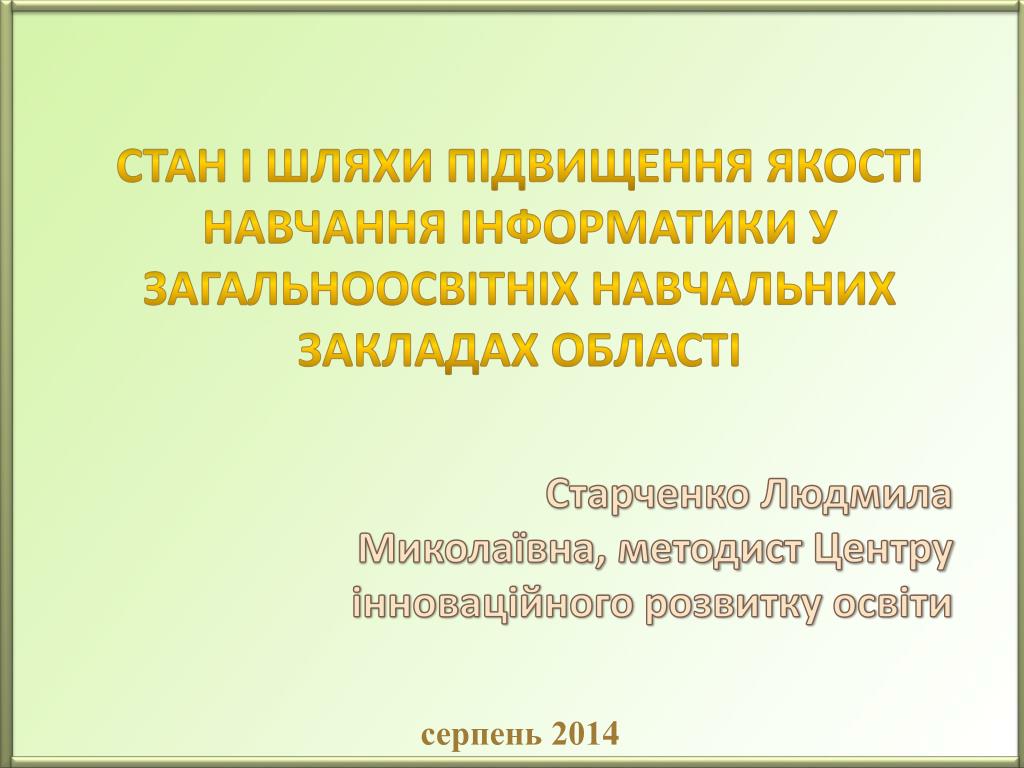 СТАН І ШЛЯХИ ПІДВИЩЕННЯ ЯКОСТІ НАВЧАННЯ ІНФОРМАТИКИ У ЗАГАЛЬНООСВІТНІХ НАВЧАЛЬНИХ ЗАКЛАДАХ ОБЛАСТІ

Старченко Людмила Миколаївна, методист Центру інноваційного розвитку освіти

серпень 2014